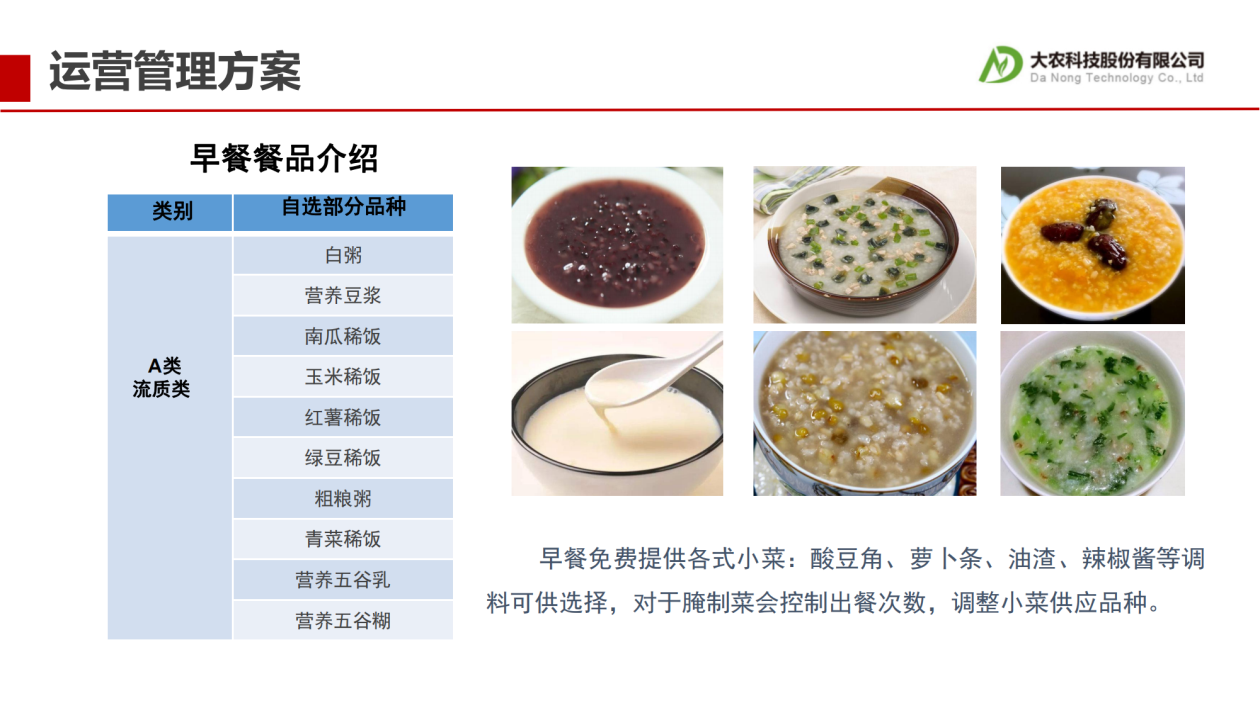 运营管理方案

大农科技股份有限公司
Da Nong Technology Co., Ltd

早餐餐品介绍

| 类别 | 自选部分品种 |
|---|---|
| A类 流质类 | 白粥 |
| | 营养豆浆 |
| | 南瓜稀饭 |
| | 玉米稀饭 |
| | 红薯稀饭 |
| | 绿豆稀饭 |
| | 粗粮粥 |
| | 青菜稀饭 |
| | 营养五谷乳 |
| | 营养五谷糊 |

早餐免费提供各式小菜：酸豆角、萝卜条、油渣、辣椒酱等调料可供选择，对于腌制菜会控制出餐次数，调整小菜供应品种。